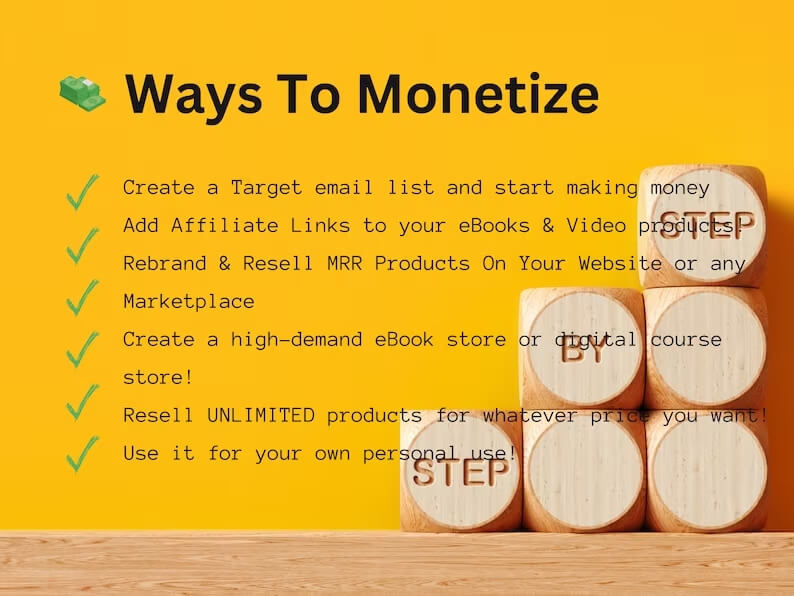 Ways To Monetize

Create a Target email list and start making money

Add Affiliate Links to your eBooks & Video products!

Rebrand & Resell MRR Products On Your Website or any Marketplace

Create a high-demand eBook store or digital course store!

Resell UNLIMITED products for whatever price you want!

Use it for your own personal use!

STEP

BY

STEP